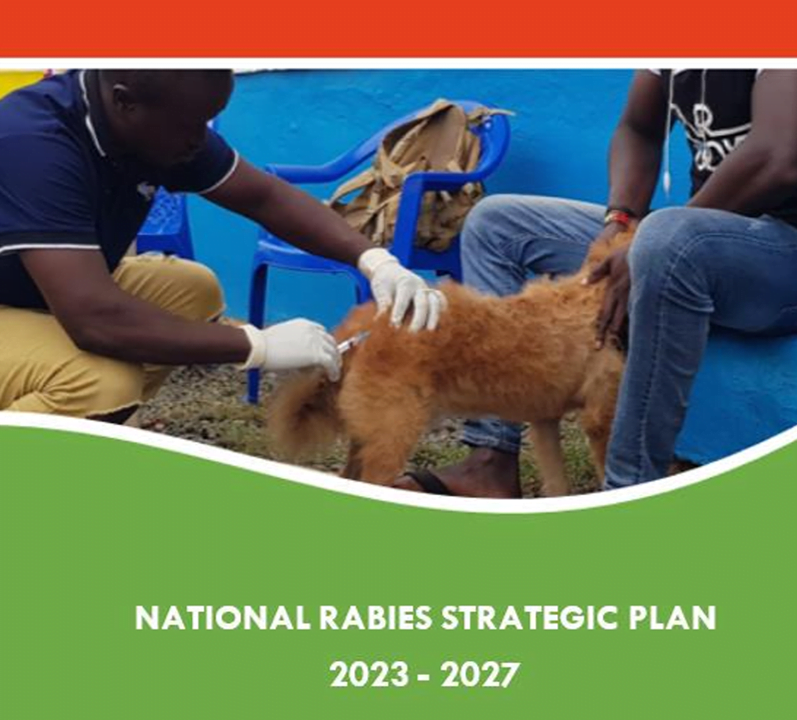 NATIONAL RABIES STRATEGIC PLAN

2023 - 2027